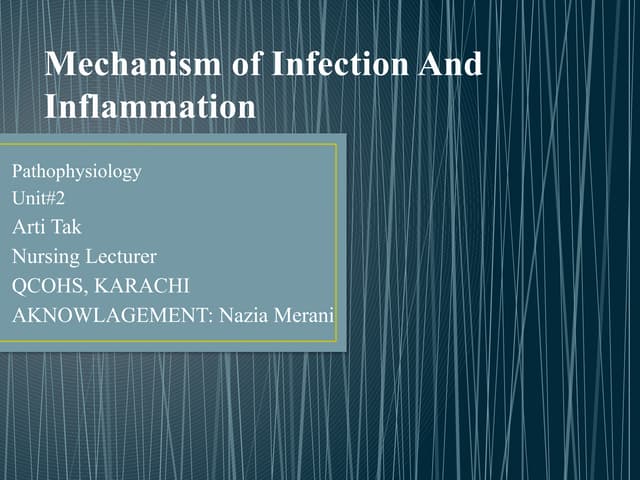 Mechanism of Infection And Inflammation

Pathophysiology
Unit#2
Arti Tak
Nursing Lecturer
QCOHS, KARACHI
AKNOWLAGEMENT: Nazia Merani